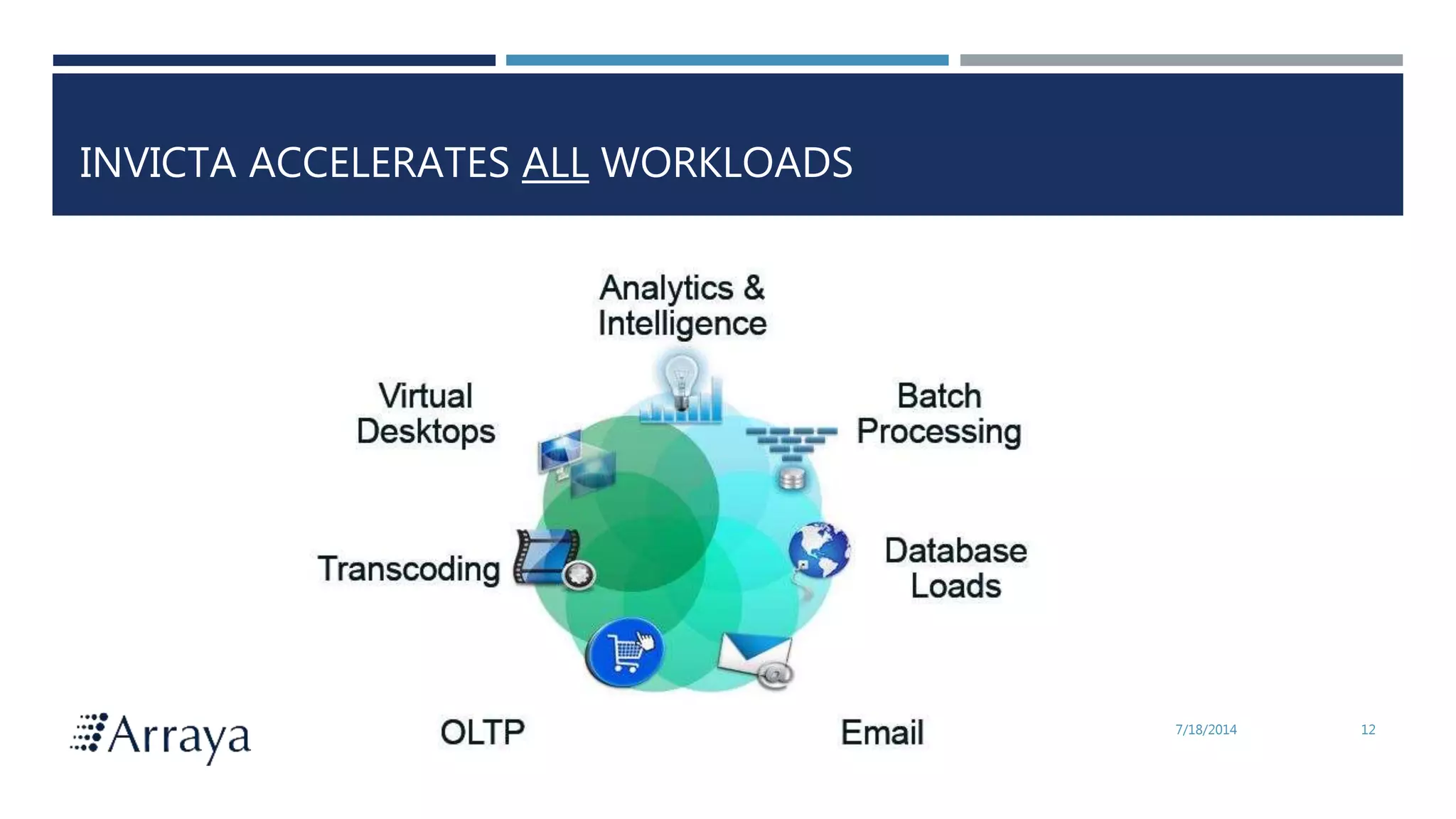 INVICTA ACCELERATES ALL WORKLOADS

Analytics & Intelligence

Virtual Desktops

Batch Processing

Transcoding

Database Loads

OLTP

Email

Arraya

7/18/2014

12